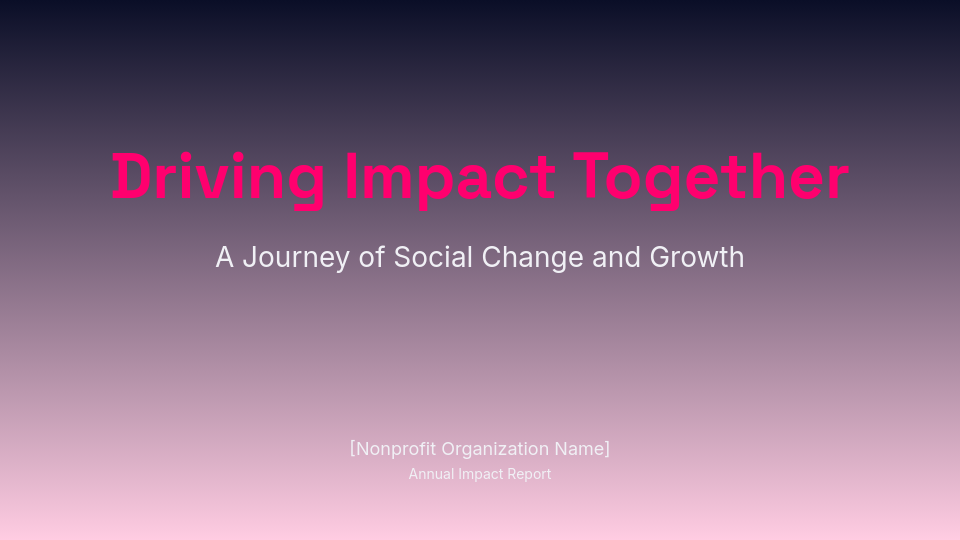 Driving Impact Together

A Journey of Social Change and Growth

[Nonprofit Organization Name]

Annual Impact Report